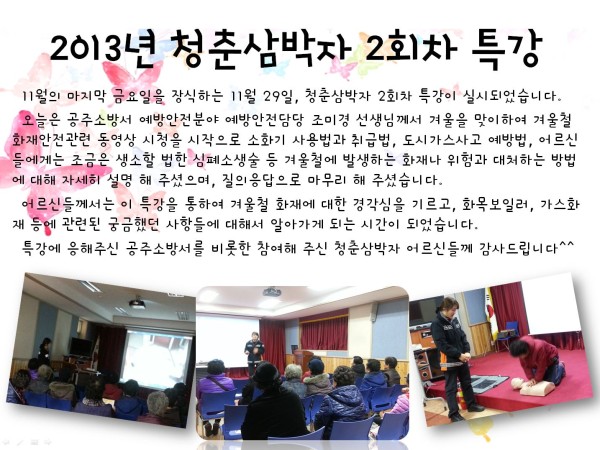 2013년 청춘삼박자 2회차 특강

11월의 마지막 금요일을 장식하는 11월 29일, 청춘삼박자 2회차 특강이 실시되었습니다.

오늘은 공주소방서 예방안전분야 예방안전담당 조미경 선생님께서 겨울을 맞이하여 겨울철 화재안전관련 동영상 시청을 시작으로 소화기 사용법과 취급법, 도시가스사고 예방법, 어르신들에게는 조금은 생소할 법한 심폐소생술 등 겨울철에 발생하는 화재나 위험과 대처하는 방법에 대해 자세히 설명 해 주셨으며, 질의응답으로 마무리 해 주셨습니다.

어르신들께서는 이 특강을 통하여 겨울철 화재에 대한 경각심을 기르고, 화목보일러, 가스화재 등에 관련된 궁금했던 사항들에 대해서 알아가게 되는 시간이 되었습니다.

특강에 응해주신 공주소방서를 비롯한 참여해 주신 청춘삼박자 어르신들께 감사드립니다^^